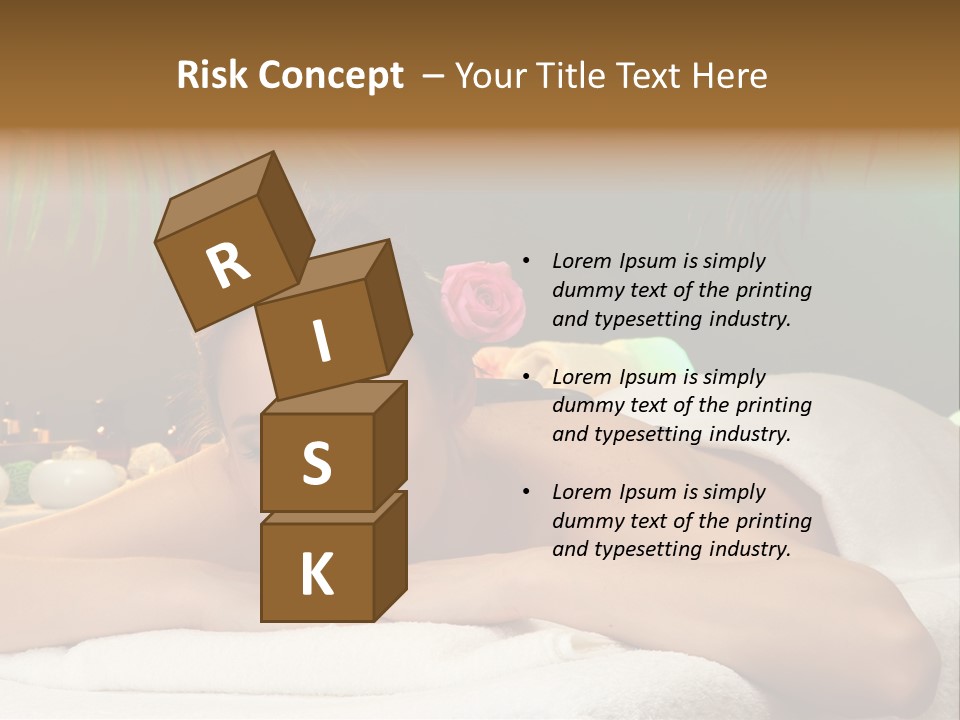 Risk Concept – Your Title Text Here

R

I

S

K

• Lorem Ipsum is simply dummy text of the printing and typesetting industry.

• Lorem Ipsum is simply dummy text of the printing and typesetting industry.

• Lorem Ipsum is simply dummy text of the printing and typesetting industry.